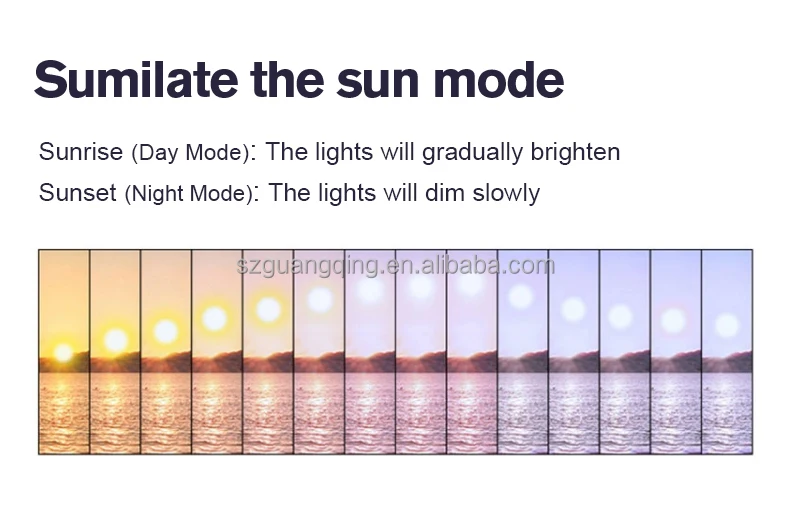 Sumilate the sun mode

Sunrise (Day Mode): The lights will gradually brighten

Sunset (Night Mode): The lights will dim slowly

szguangqing.en.alibaba.com